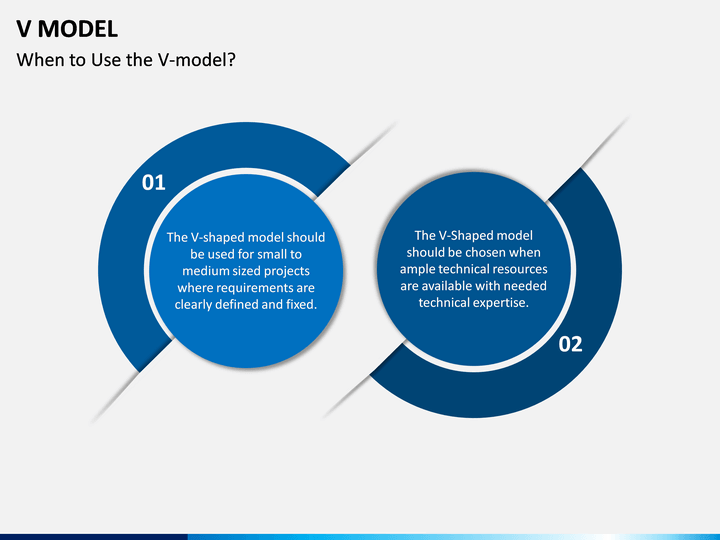 V MODEL

When to Use the V-model?

01

The V-shaped model should be used for small to medium sized projects where requirements are clearly defined and fixed.

The V-Shaped model should be chosen when ample technical resources are available with needed technical expertise.

02